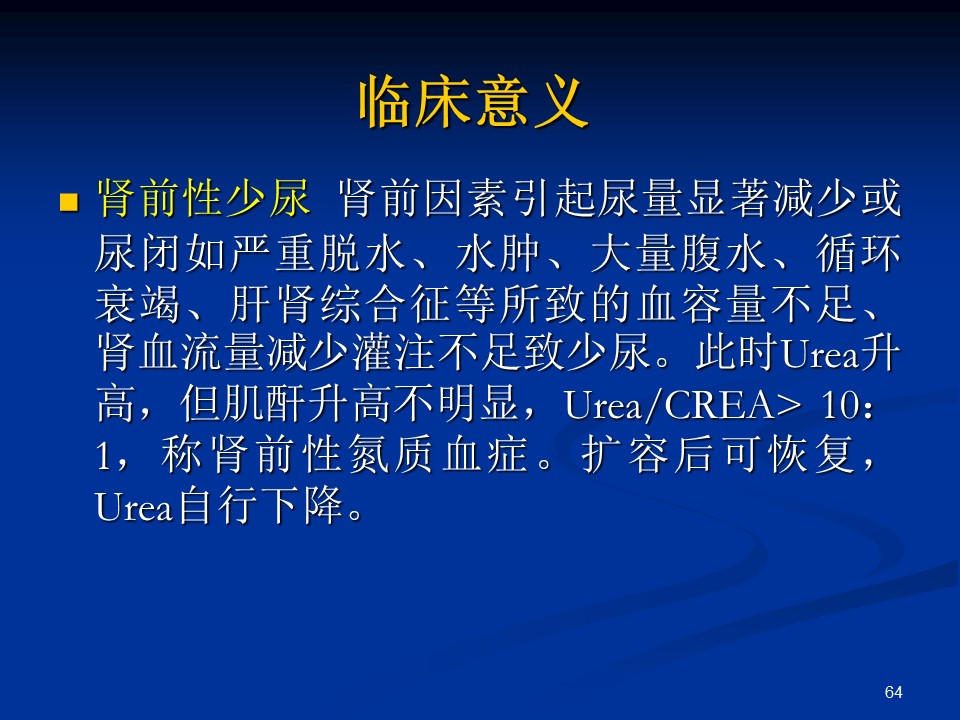 临床意义

■ 肾前性少尿 肾前因素引起尿量显著减少或尿闭如严重脱水、水肿、大量腹水、循环衰竭、肝肾综合征等所致的血容量不足、肾血流量减少灌注不足致少尿。此时Urea升高，但肌酐升高不明显，Urea/CREA> 10：1，称肾前性氮质血症。扩容后可恢复，Urea自行下降。

64